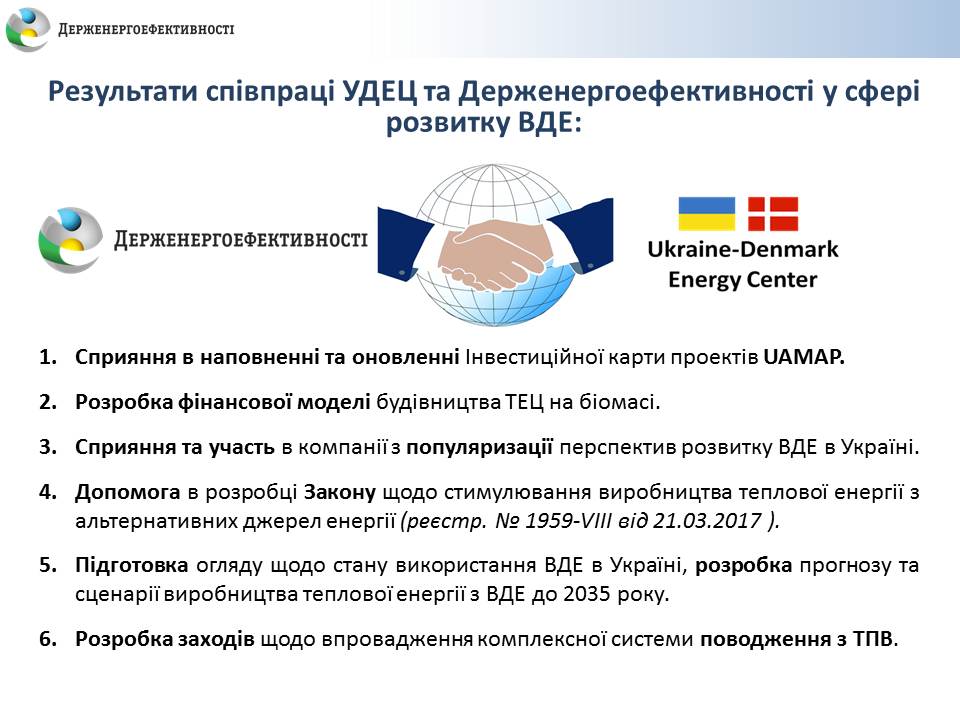 ДЕРЖЕНЕРГОЕФЕКТИВНОСТІ

Результати співпраці УДЕЦ та Держенергоефективності у сфері розвитку ВДЕ:

ДЕРЖЕНЕРГОЕФЕКТИВНОСТІ

Ukraine-Denmark Energy Center

1. Сприяння в наповненні та оновленні Інвестиційної карти проектів UAMAP.

2. Розробка фінансової моделі будівництва ТЕЦ на біомасі.

3. Сприяння та участь в компанії з популяризації перспектив розвитку ВДЕ в Україні.

4. Допомога в розробці Закону щодо стимулювання виробництва теплової енергії з альтернативних джерел енергії (реєстр. № 1959-VIII від 21.03.2017 ).

5. Підготовка огляду щодо стану використання ВДЕ в Україні, розробка прогнозу та сценарії виробництва теплової енергії з ВДЕ до 2035 року.

6. Розробка заходів щодо впровадження комплексної системи поводження з ТПВ.